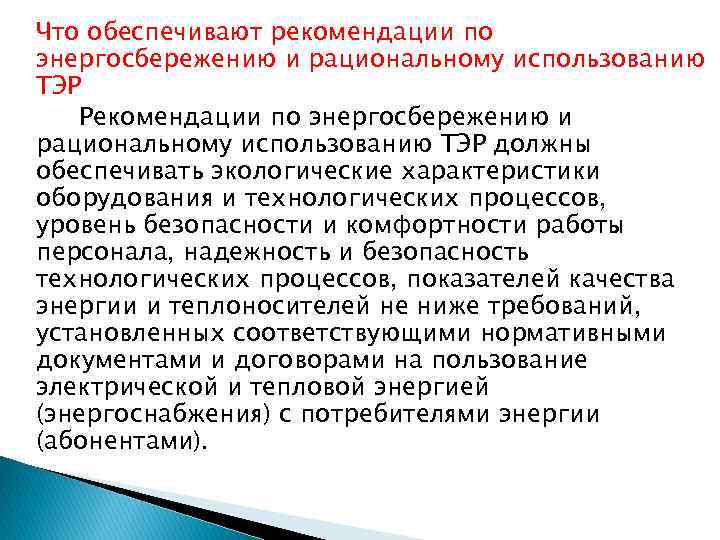 Что обеспечивают рекомендации по энергосбережению и рациональному использованию ТЭР

Рекомендации по энергосбережению и рациональному использованию ТЭР должны обеспечивать экологические характеристики оборудования и технологических процессов, уровень безопасности и комфортности работы персонала, надежность и безопасность технологических процессов, показателей качества энергии и теплоносителей не ниже требований, установленных соответствующими нормативными документами и договорами на пользование электрической и тепловой энергией (энергоснабжения) с потребителями энергии (абонентами).